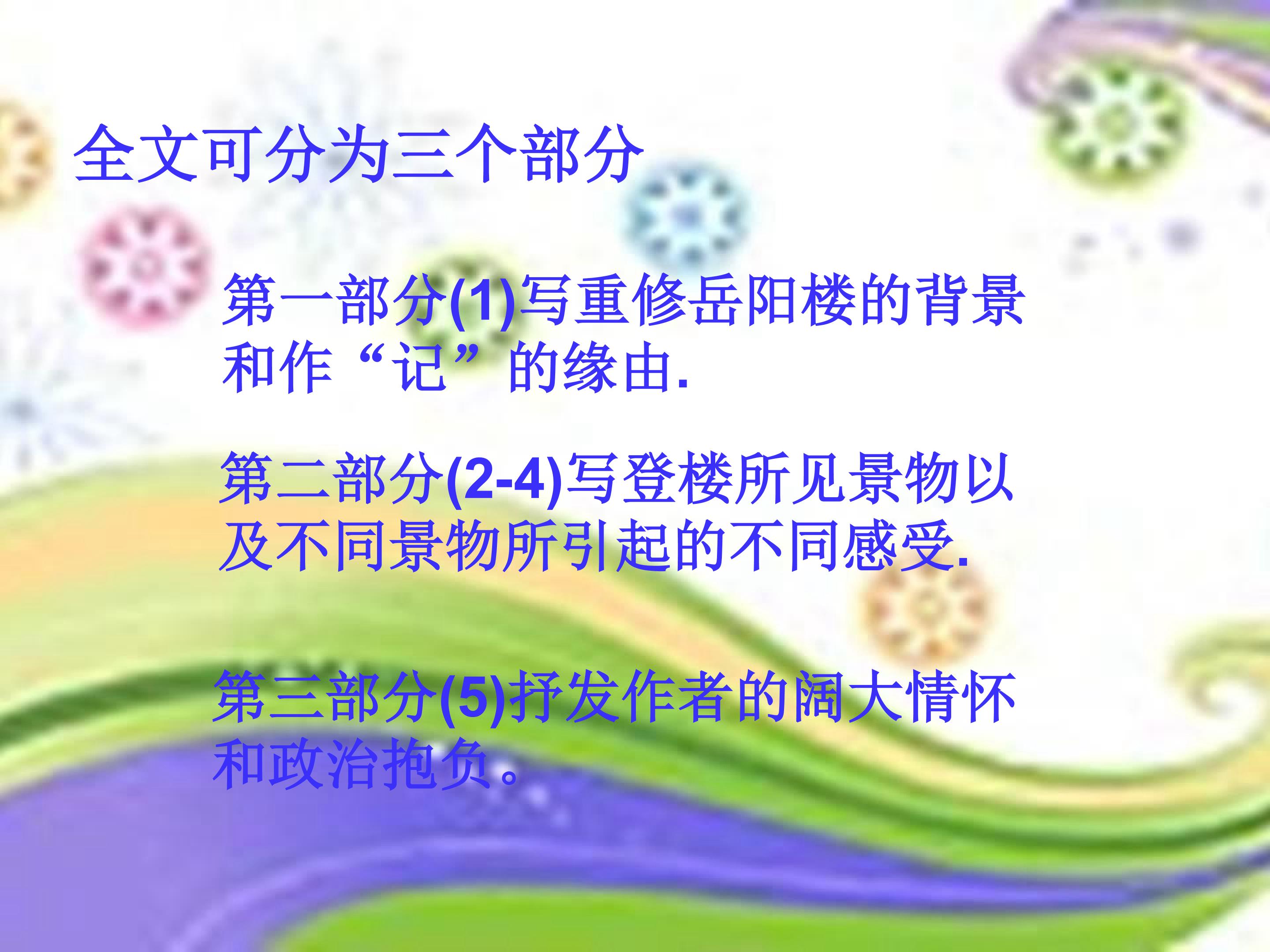 全文可分为三个部分

第一部分(1)写重修岳阳楼的背景和作“记”的缘由.

第二部分(2-4)写登楼所见景物以及不同景物所引起的不同感受.

第三部分(5)抒发作者的阔大情怀和政治抱负。